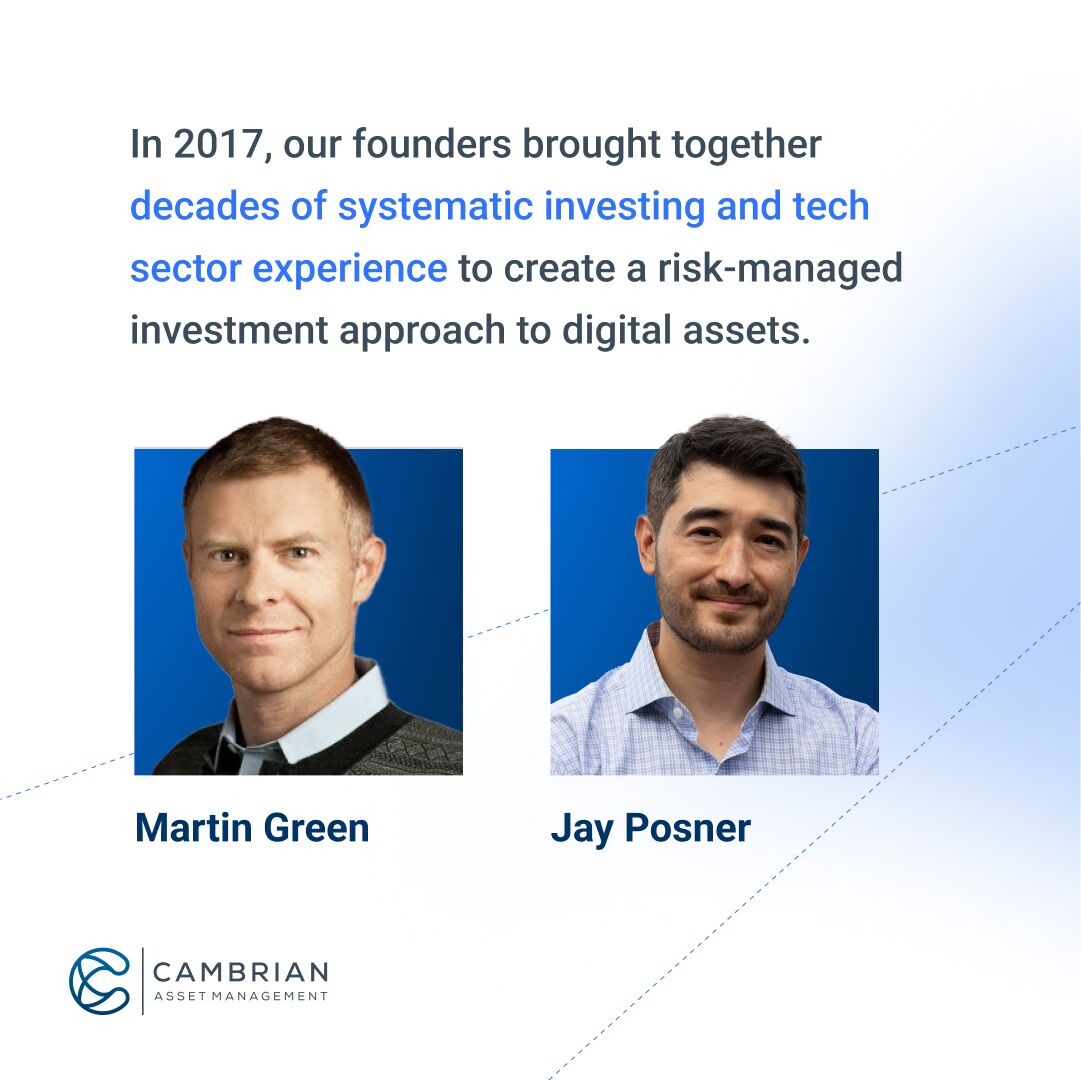 In 2017, our founders brought together decades of systematic investing and tech sector experience to create a risk-managed investment approach to digital assets.

Martin Green

Jay Posner

CAMBRIAN
ASSET MANAGEMENT